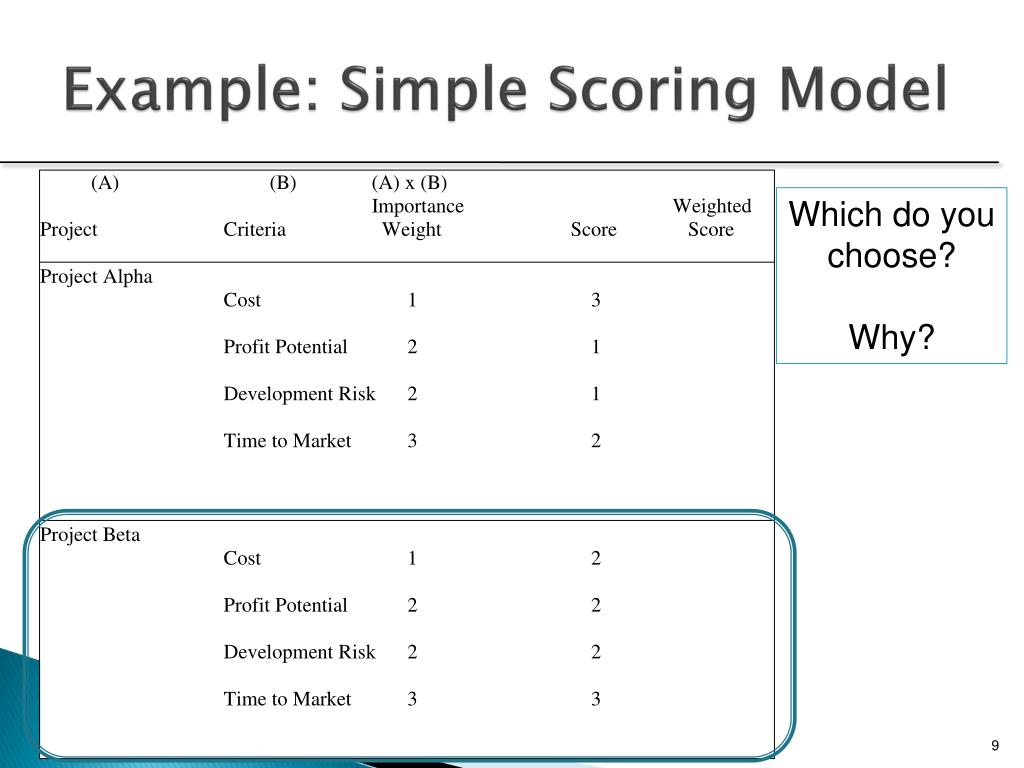 Example: Simple Scoring Model

| (A) Project | (B) Criteria | (A) x (B) Importance Weight | Score | Weighted Score |
|---|---|---|---|---|
| Project Alpha | | | | |
| | Cost | 1 | 3 | |
| | Profit Potential | 2 | 1 | |
| | Development Risk | 2 | 1 | |
| | Time to Market | 3 | 2 | |
| Project Beta | | | | |
| | Cost | 1 | 2 | |
| | Profit Potential | 2 | 2 | |
| | Development Risk | 2 | 2 | |
| | Time to Market | 3 | 3 | |

Which do you choose?

Why?

9